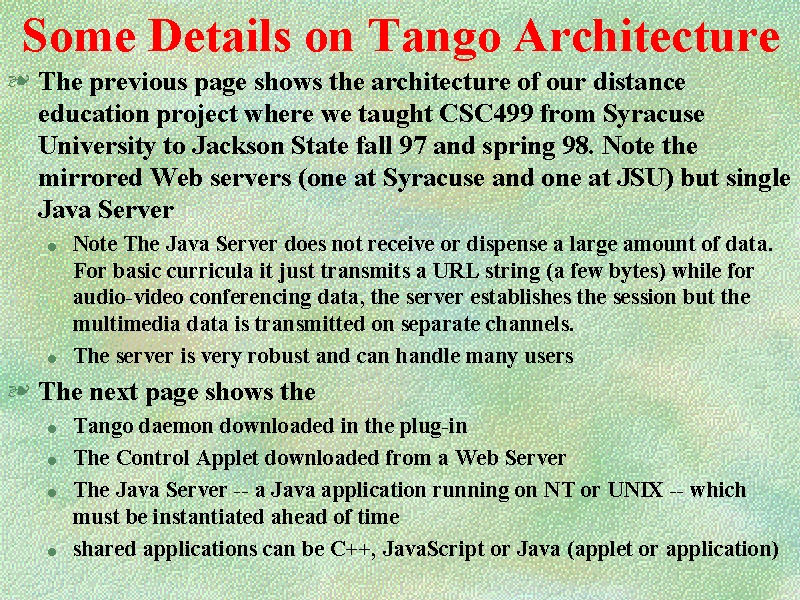 Some Details on Tango Architecture

The previous page shows the architecture of our distance education project where we taught CSC499 from Syracuse University to Jackson State fall 97 and spring 98. Note the mirrored Web servers (one at Syracuse and one at JSU) but single Java Server

Note The Java Server does not receive or dispense a large amount of data. For basic curricula it just transmits a URL string (a few bytes) while for audio-video conferencing data, the server establishes the session but the multimedia data is transmitted on separate channels.

The server is very robust and can handle many users

The next page shows the

Tango daemon downloaded in the plug-in

The Control Applet downloaded from a Web Server

The Java Server -- a Java application running on NT or UNIX -- which must be instantiated ahead of time

shared applications can be C++, JavaScript or Java (applet or application)